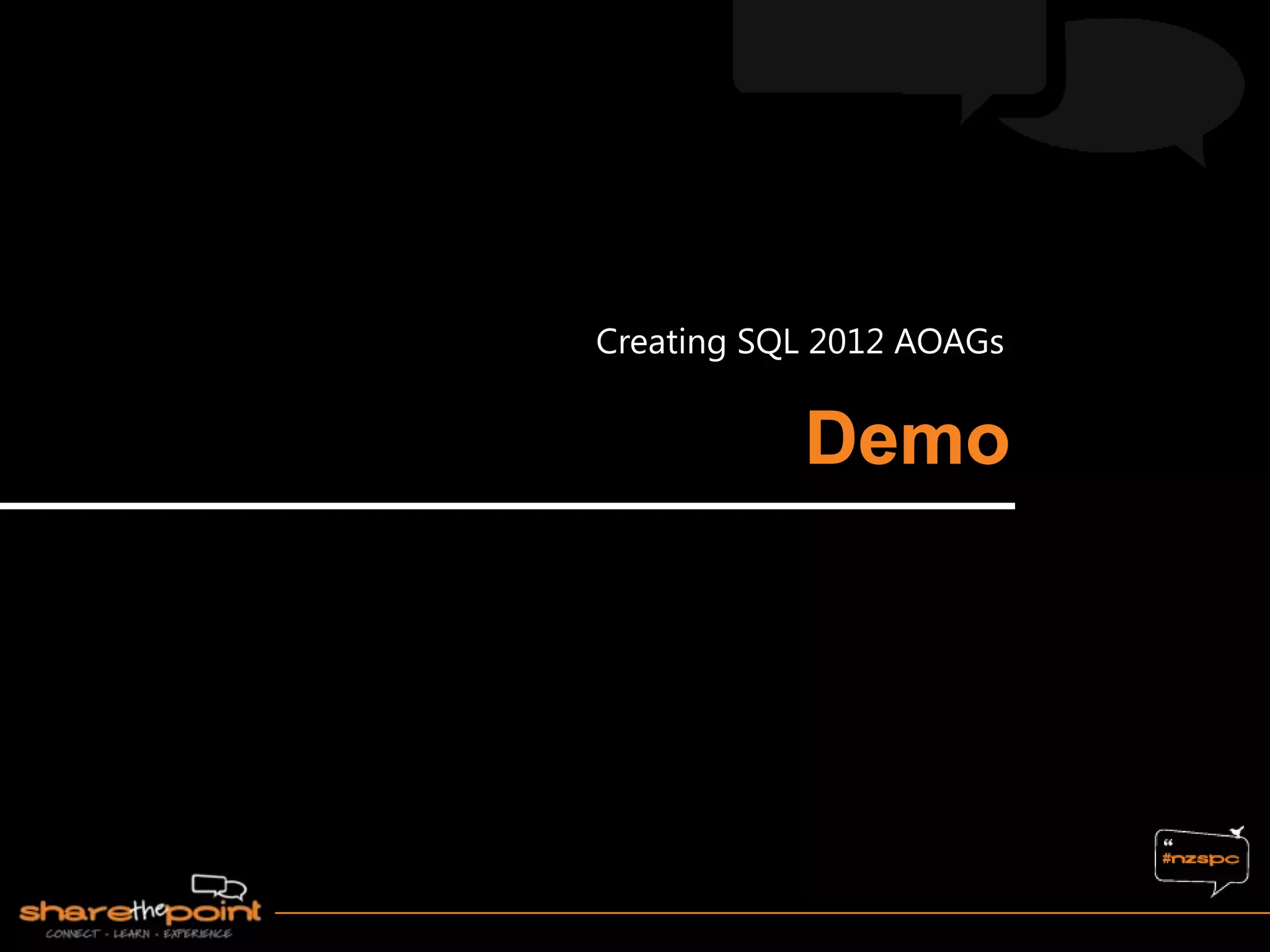 Creating SQL 2012 AOAGs

Demo

#nzspc

sharethepoint
CONNECT · LEARN · EXPERIENCE